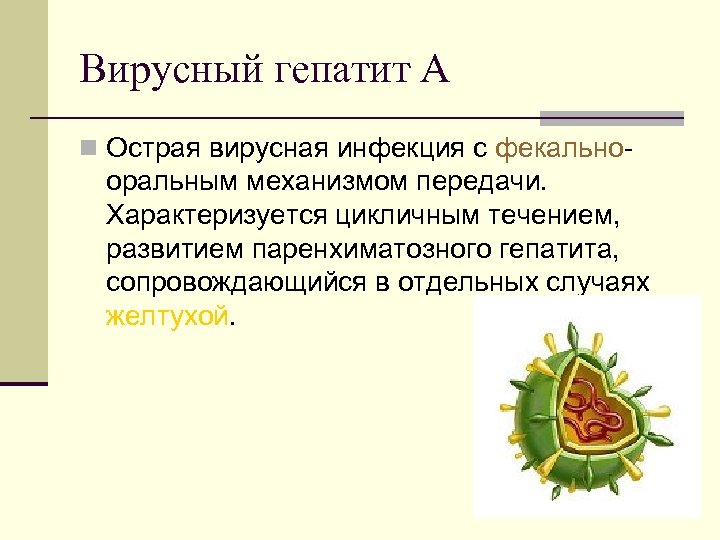 Вирусный гепатит А

Острая вирусная инфекция с фекально-оральным механизмом передачи. Характеризуется цикличным течением, развитием паренхиматозного гепатита, сопровождающийся в отдельных случаях желтухой.